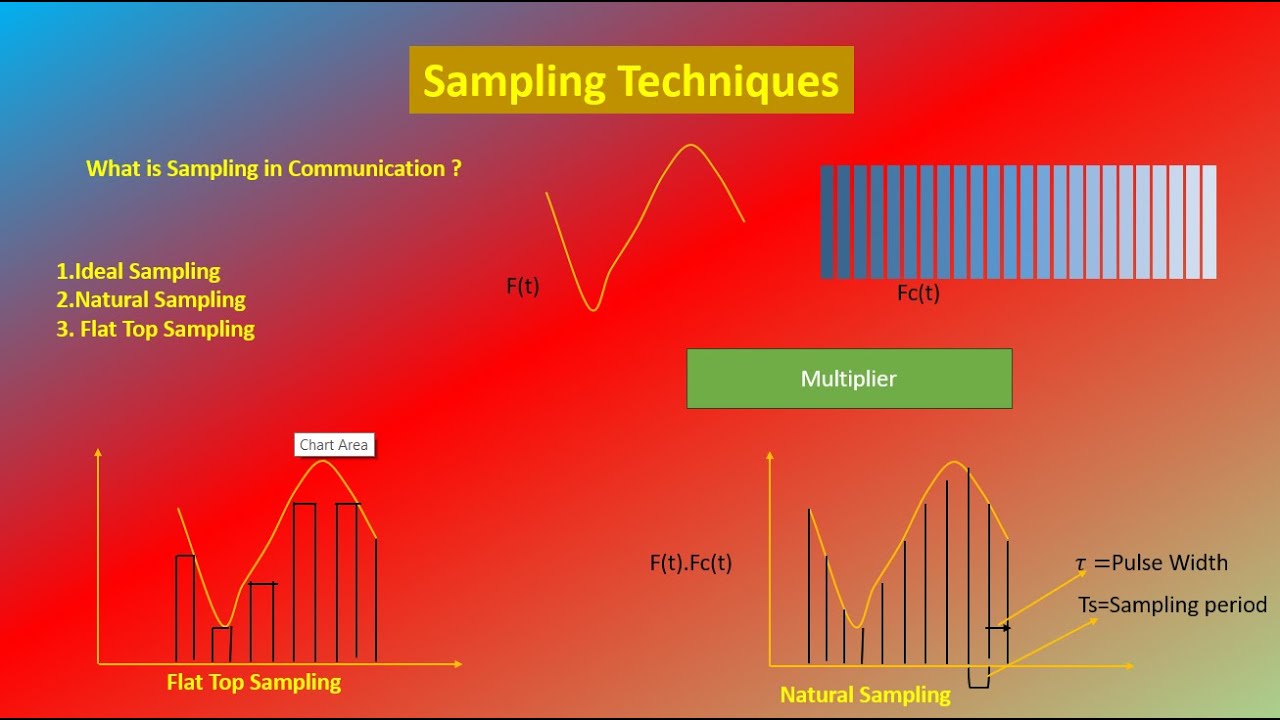 Sampling Techniques

What is Sampling in Communication ?

1.Ideal Sampling
2.Natural Sampling
3. Flat Top Sampling

F(t)

Fc(t)

Multiplier

Chart Area

Flat Top Sampling

F(t).Fc(t)

$\tau$ =Pulse Width

Ts=Sampling period

Natural Sampling